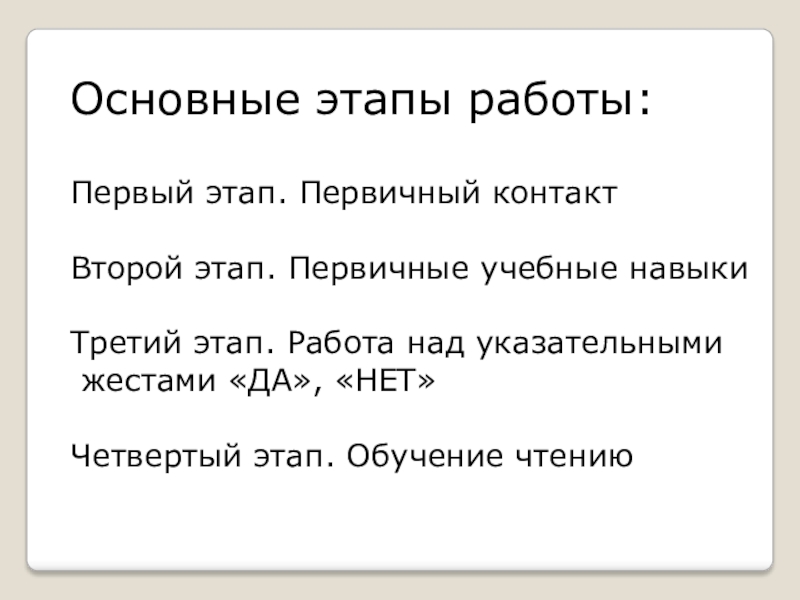 Основные этапы работы:

Первый этап. Первичный контакт

Второй этап. Первичные учебные навыки

Третий этап. Работа над указательными жестами «ДА», «НЕТ»

Четвертый этап. Обучение чтению